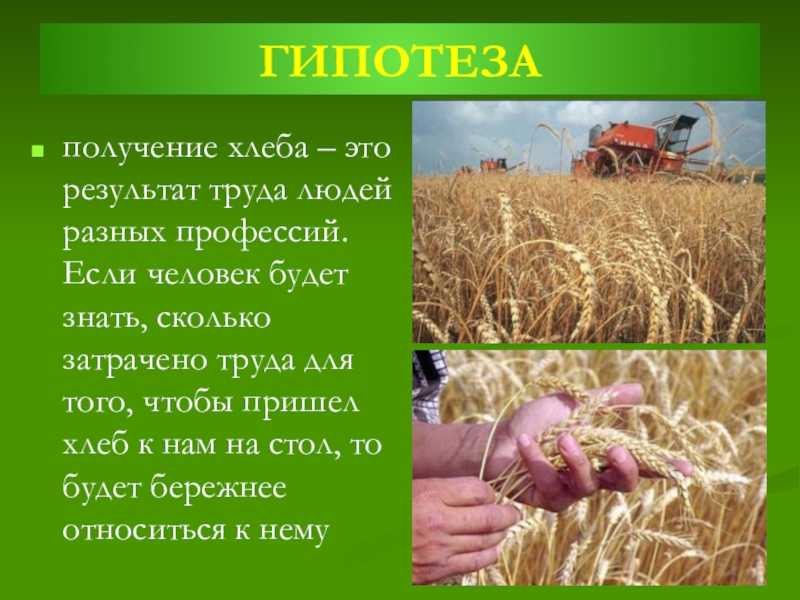 ГИПОТЕЗА

получение хлеба – это результат труда людей разных профессий. Если человек будет знать, сколько затрачено труда для того, чтобы пришел хлеб к нам на стол, то будет бережнее относиться к нему